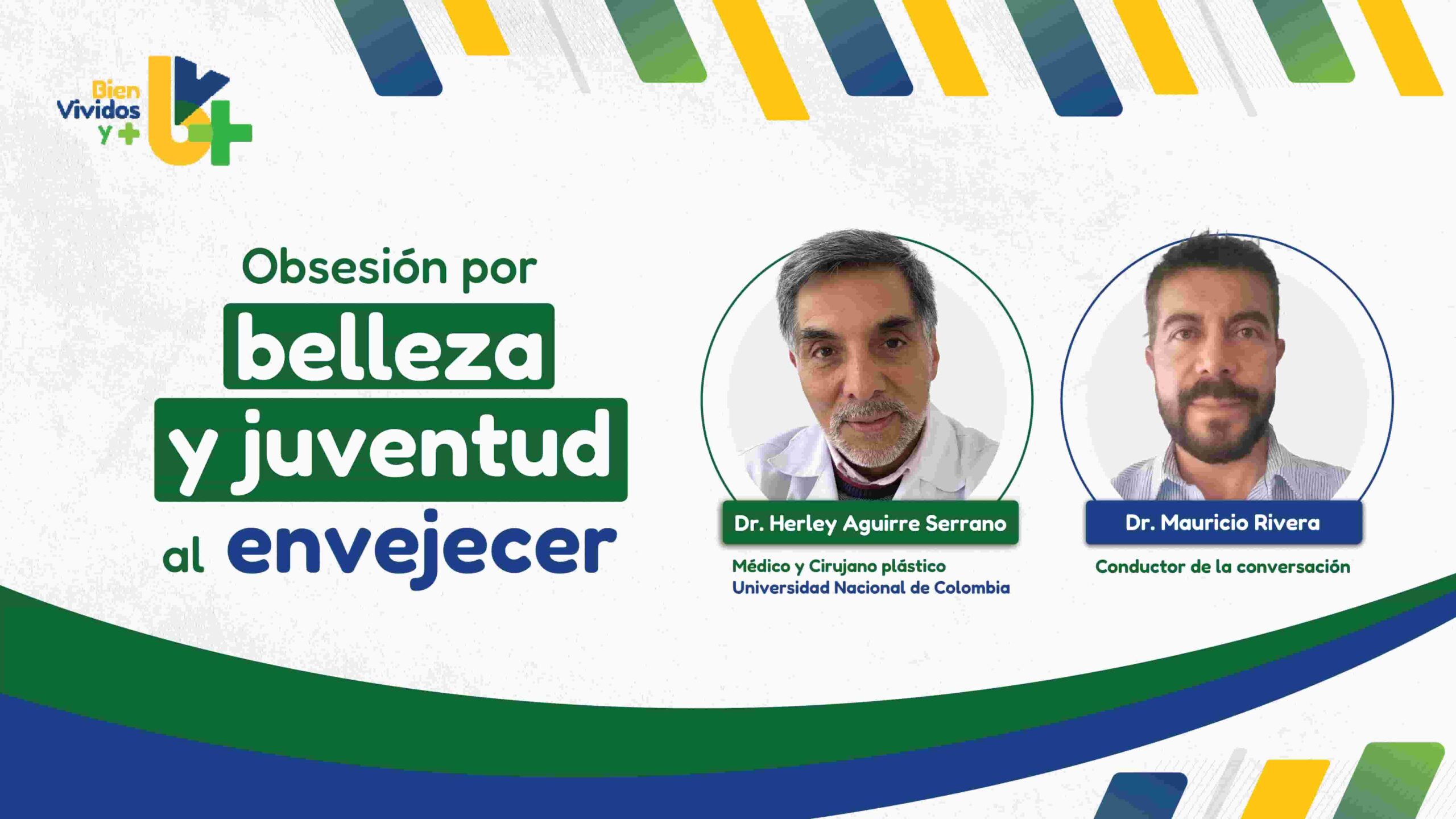 Bien Vividos y +

Obsesión por belleza y juventud al envejecer

Dr. Herley Aguirre Serrano

Médico y Cirujano plástico
Universidad Nacional de Colombia

Dr. Mauricio Rivera

Conductor de la conversación